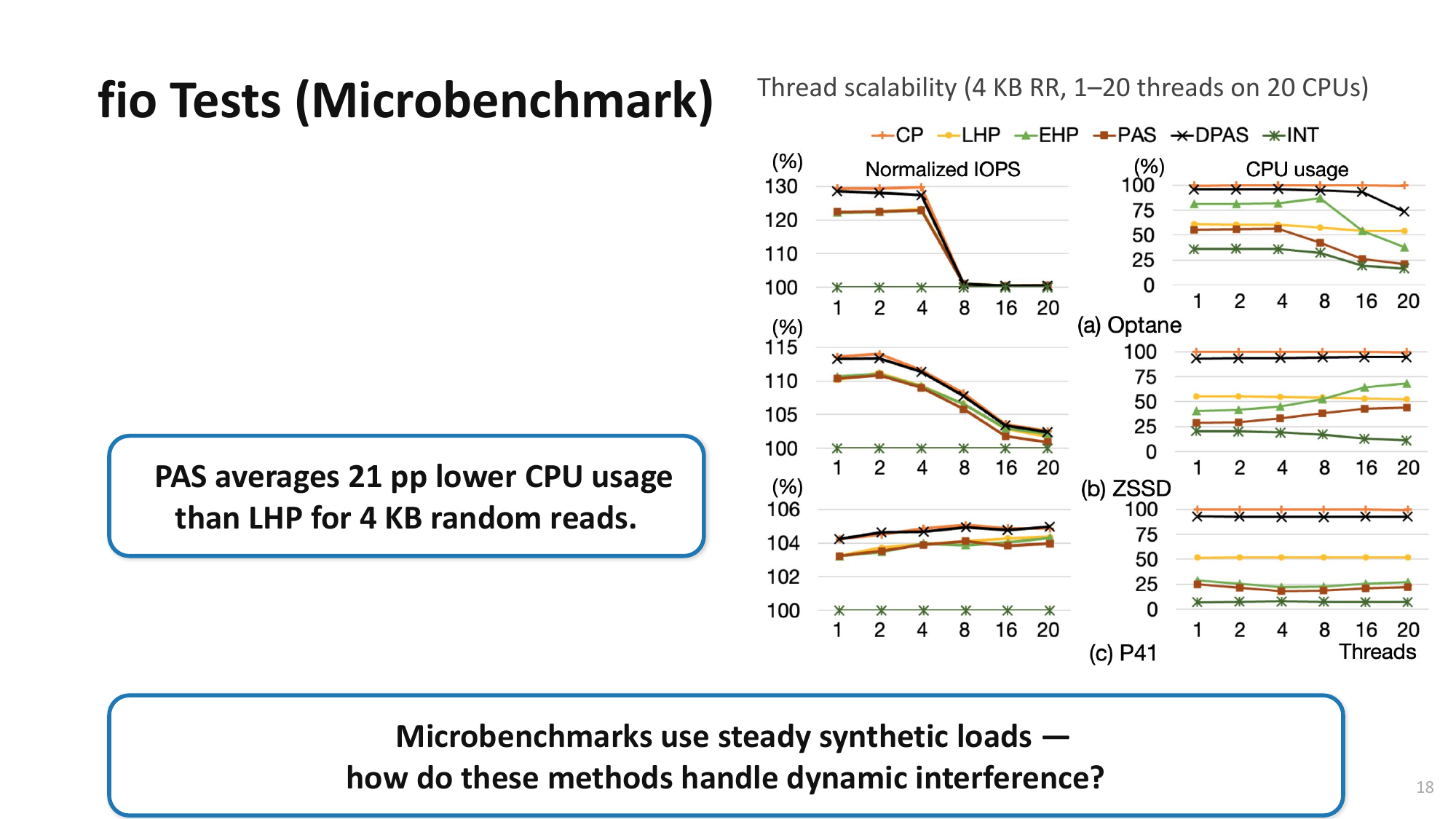 fio Tests (Microbenchmark)

Thread scalability (4 KB RR, 1–20 threads on 20 CPUs)

CP LHP EHP PAS DPAS INT

(%) Normalized IOPS
130
120
110
100
1 2 4 8 16 20

(%) CPU usage
100
75
50
25
0
1 2 4 8 16 20

(a) Optane

(%)
115
110
105
100
1 2 4 8 16 20

100
75
50
25
0
1 2 4 8 16 20

(b) ZSSD

(%)
106
104
102
100
1 2 4 8 16 20

100
75
50
25
0
1 2 4 8 16 20
Threads

(c) P41

PAS averages 21 pp lower CPU usage than LHP for 4 KB random reads.

Microbenchmarks use steady synthetic loads — how do these methods handle dynamic interference?

18